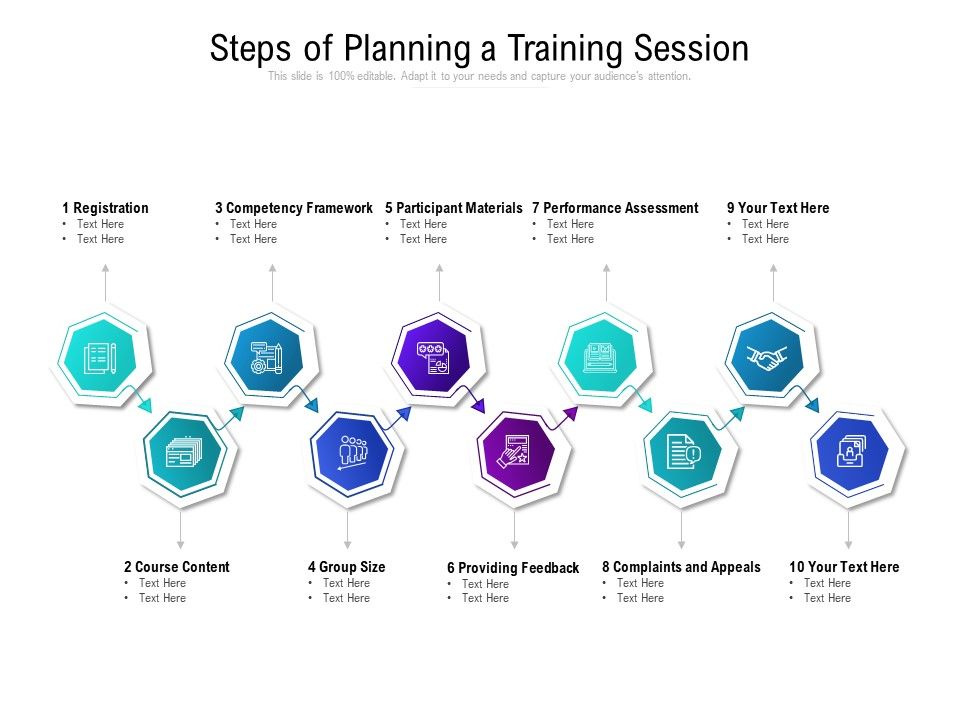 Steps of Planning a Training Session
This slide is 100% editable. Adapt it to your needs and capture your audience's attention.

1 Registration
• Text Here
• Text Here

3 Competency Framework
• Text Here
• Text Here

5 Participant Materials
• Text Here
• Text Here

7 Performance Assessment
• Text Here
• Text Here

9 Your Text Here
• Text Here
• Text Here

2 Course Content
• Text Here
• Text Here

4 Group Size
• Text Here
• Text Here

6 Providing Feedback
• Text Here
• Text Here

8 Complaints and Appeals
• Text Here
• Text Here

10 Your Text Here
• Text Here
• Text Here